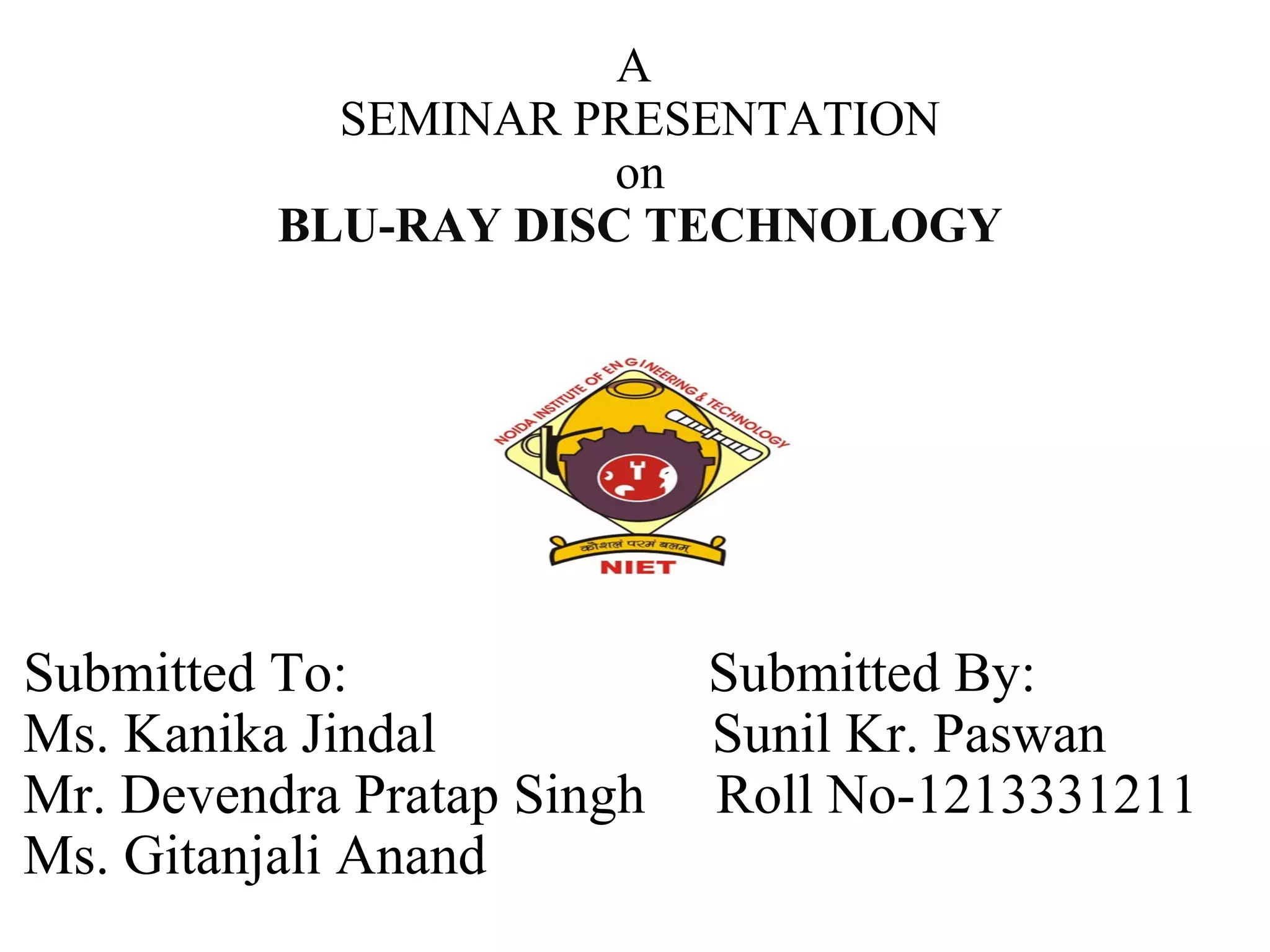 A
SEMINAR PRESENTATION
on
BLU-RAY DISC TECHNOLOGY

NOIDA INSTITUTE OF ENGINEERING & TECHNOLOGY

कौशलं परमं बलम्

NIET

Submitted To:
Ms. Kanika Jindal
Mr. Devendra Pratap Singh
Ms. Gitanjali Anand

Submitted By:
Sunil Kr. Paswan
Roll No-1213331211